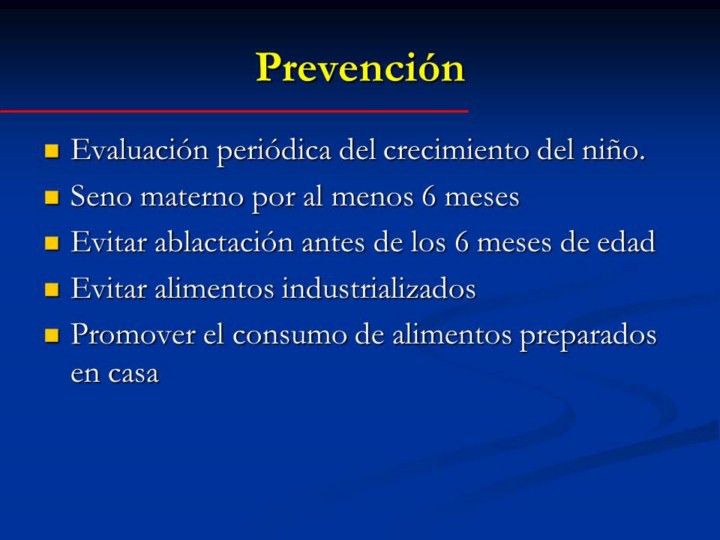 Prevención

- Evaluación periódica del crecimiento del niño.
- Seno materno por al menos 6 meses
- Evitar ablactación antes de los 6 meses de edad
- Evitar alimentos industrializados
- Promover el consumo de alimentos preparados en casa